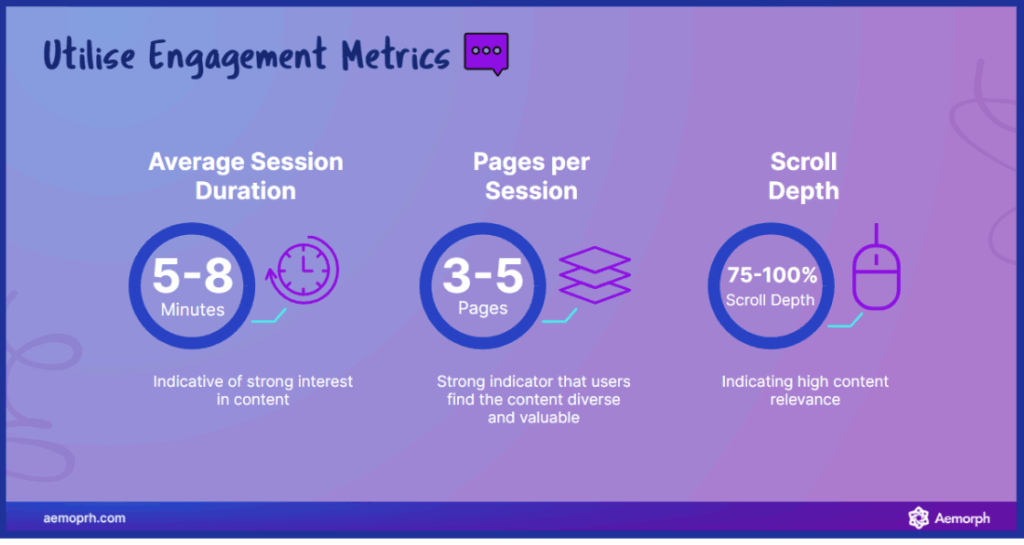 Utilise Engagement Metrics

Average Session Duration

5-8
Minutes

Indicative of strong interest in content

Pages per Session

3-5
Pages

Strong indicator that users find the content diverse and valuable

Scroll Depth

75-100%
Scroll Depth

Indicating high content relevance

aemoprh.com

Aemorph